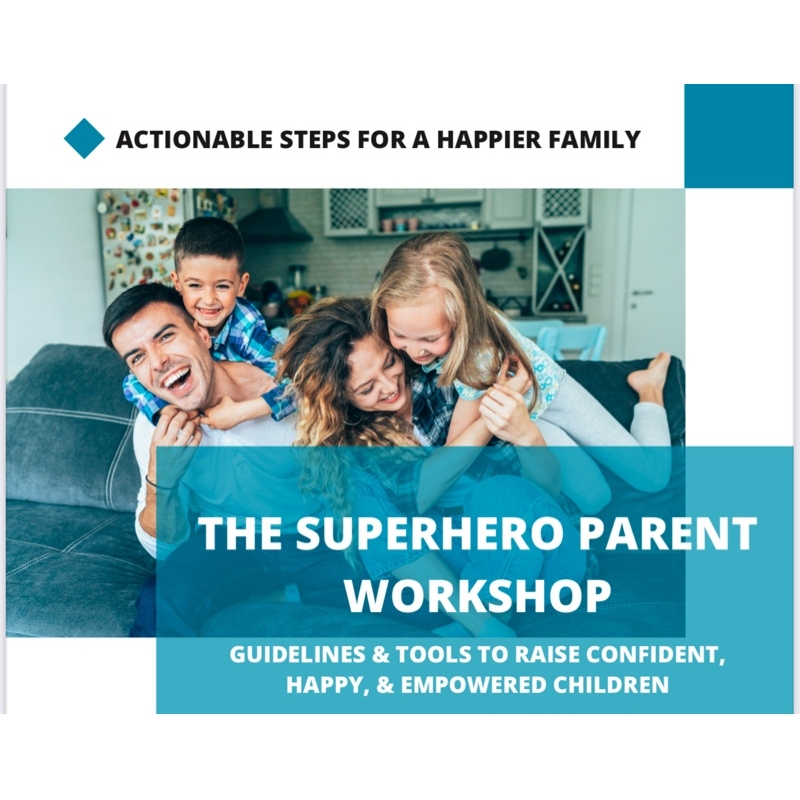 ACTIONABLE STEPS FOR A HAPPIER FAMILY

THE SUPERHERO PARENT WORKSHOP

GUIDELINES & TOOLS TO RAISE CONFIDENT, HAPPY, & EMPOWERED CHILDREN